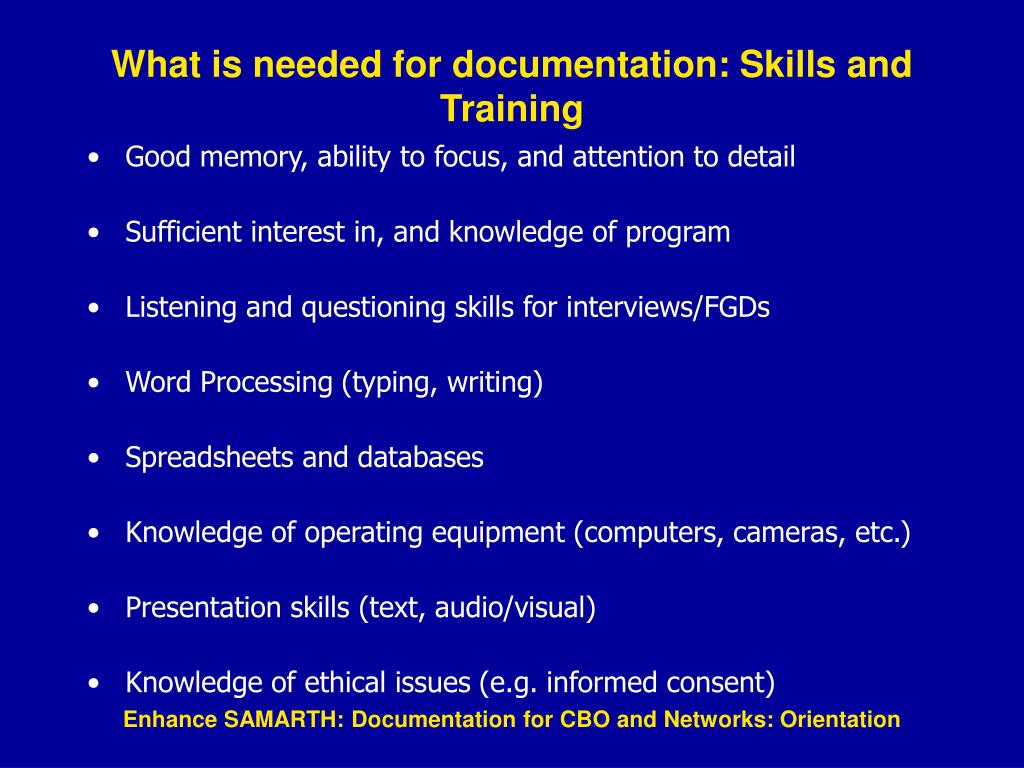 What is needed for documentation: Skills and Training

• Good memory, ability to focus, and attention to detail

• Sufficient interest in, and knowledge of program

• Listening and questioning skills for interviews/FGDs

• Word Processing (typing, writing)

• Spreadsheets and databases

• Knowledge of operating equipment (computers, cameras, etc.)

• Presentation skills (text, audio/visual)

• Knowledge of ethical issues (e.g. informed consent)

Enhance SAMARTH: Documentation for CBO and Networks: Orientation